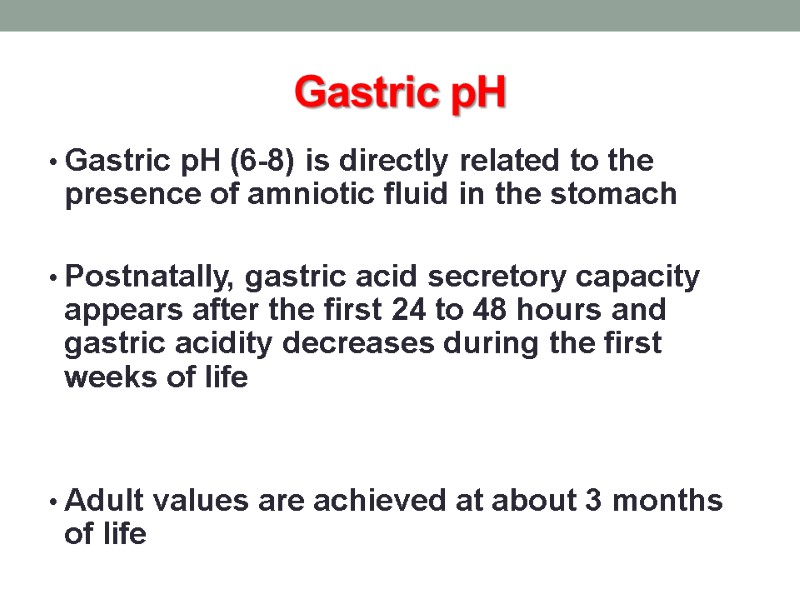 Gastric pH

• Gastric pH (6-8) is directly related to the presence of amniotic fluid in the stomach

• Postnatally, gastric acid secretory capacity appears after the first 24 to 48 hours and gastric acidity decreases during the first weeks of life

• Adult values are achieved at about 3 months of life